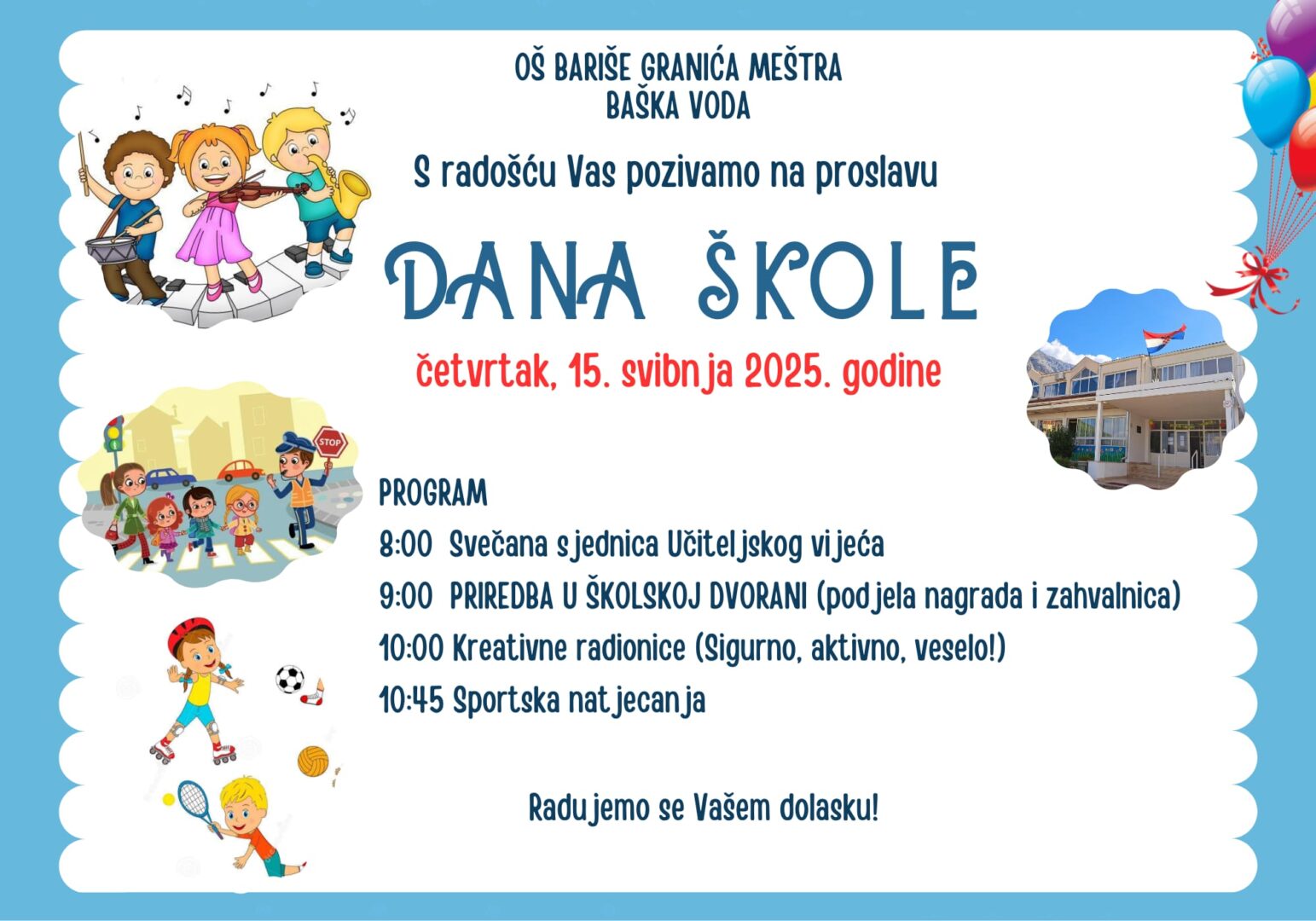 OŠ BARIŠE GRANIĆA MEŠTRA
BAŠKA VODA

S radošću Vas pozivamo na proslavu

DANA ŠKOLE

četvrtak, 15. svibnja 2025. godine

STOP

PROGRAM

8:00 Svečana sjednica Učiteljskog vijeća

9:00 PRIREDBA U ŠKOLSKOJ DVORANI (podjela nagrada i zahvalnica)

10:00 Kreativne radionice (Sigurno, aktivno, veselo!)

10:45 Sportska natjecanja

Radujemo se Vašem dolasku!